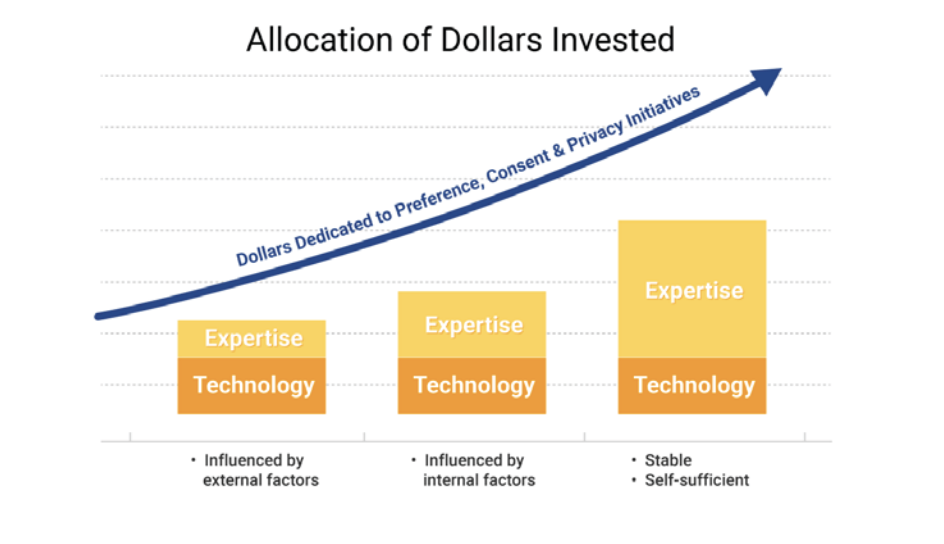 Allocation of Dollars Invested

Dollars Dedicated to Preference, Consent & Privacy Initiatives

Expertise
Technology

Expertise
Technology

Expertise
Technology

• Influenced by external factors

• Influenced by internal factors

• Stable
• Self-sufficient